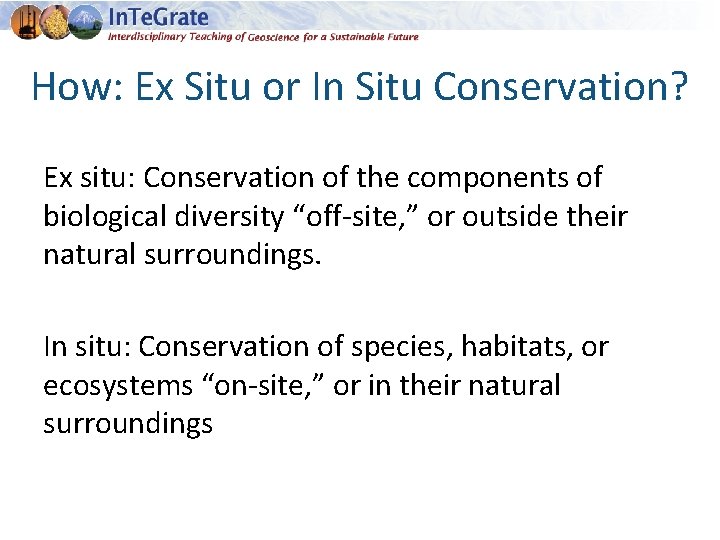 InTeGrate
Interdisciplinary Teaching of Geoscience for a Sustainable Future

How: Ex Situ or In Situ Conservation?

Ex situ: Conservation of the components of biological diversity “off-site,” or outside their natural surroundings.

In situ: Conservation of species, habitats, or ecosystems “on-site,” or in their natural surroundings